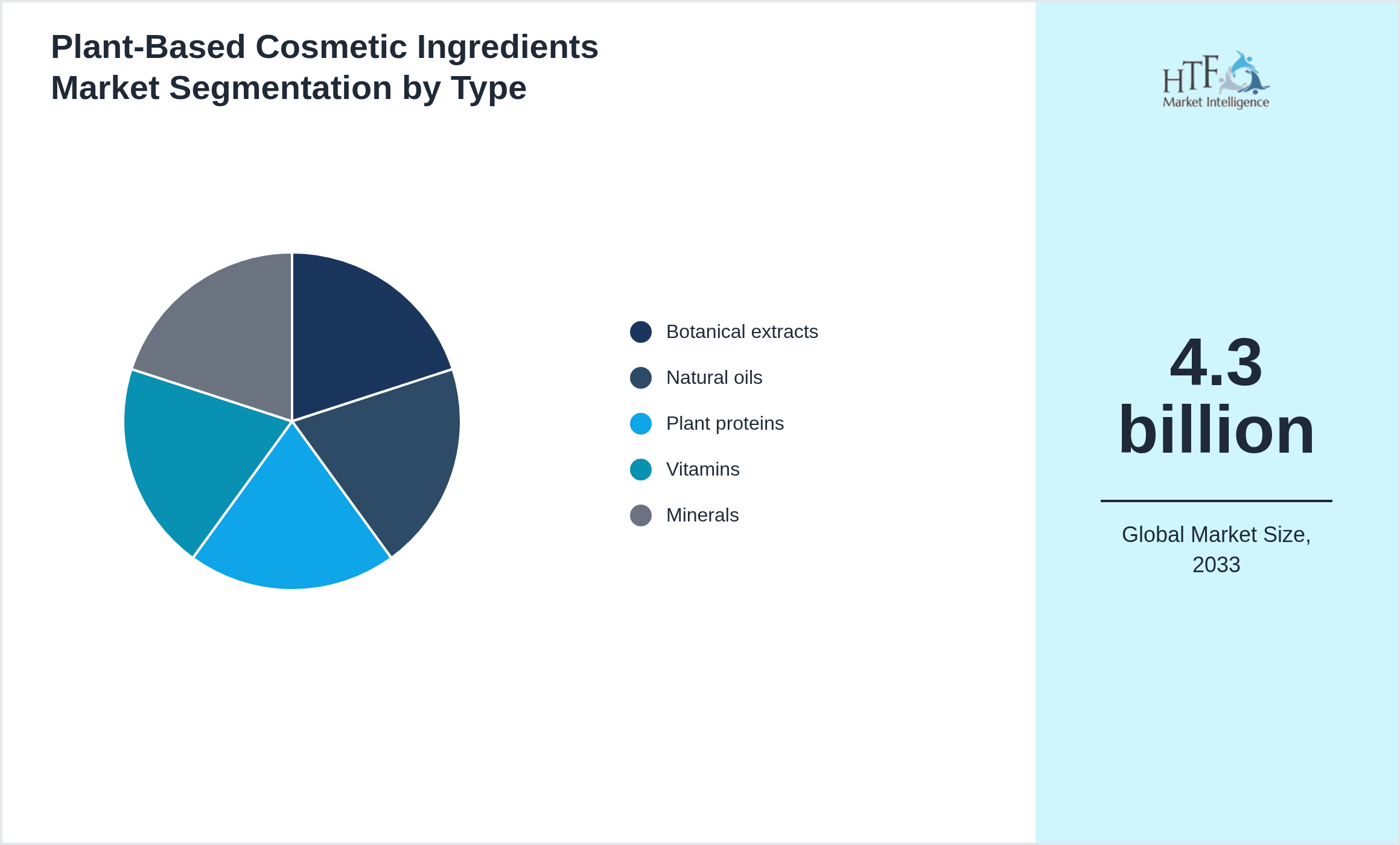 Plant-Based Cosmetic Ingredients Market Segmentation by Type

Botanical extracts
Natural oils
Plant proteins
Vitamins
Minerals

HTF Market Intelligence

4.3 billion

Global Market Size, 2033